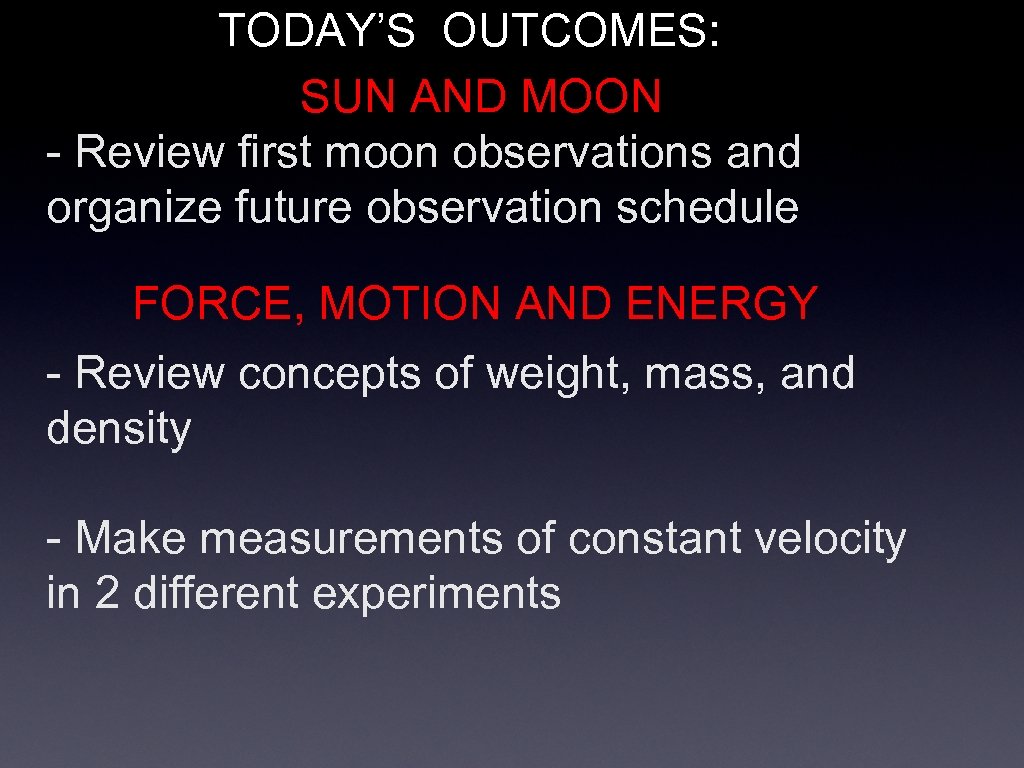 TODAY’S OUTCOMES:

SUN AND MOON

- Review first moon observations and organize future observation schedule

FORCE, MOTION AND ENERGY

- Review concepts of weight, mass, and density

- Make measurements of constant velocity in 2 different experiments